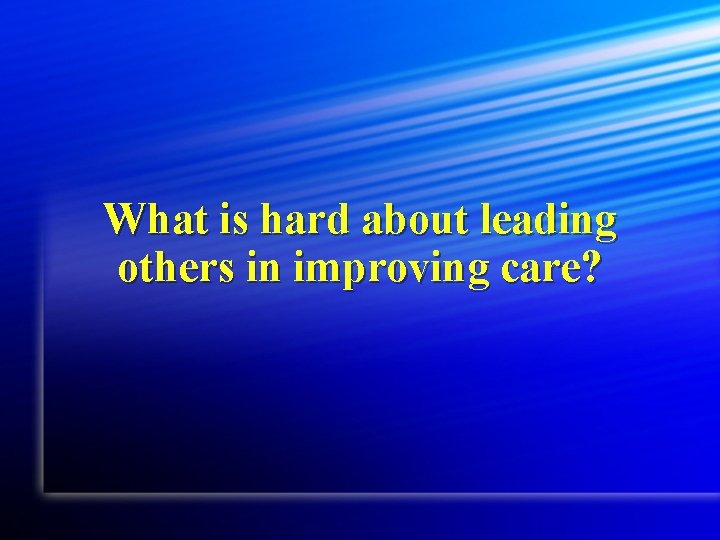 What is hard about leading others in improving care?